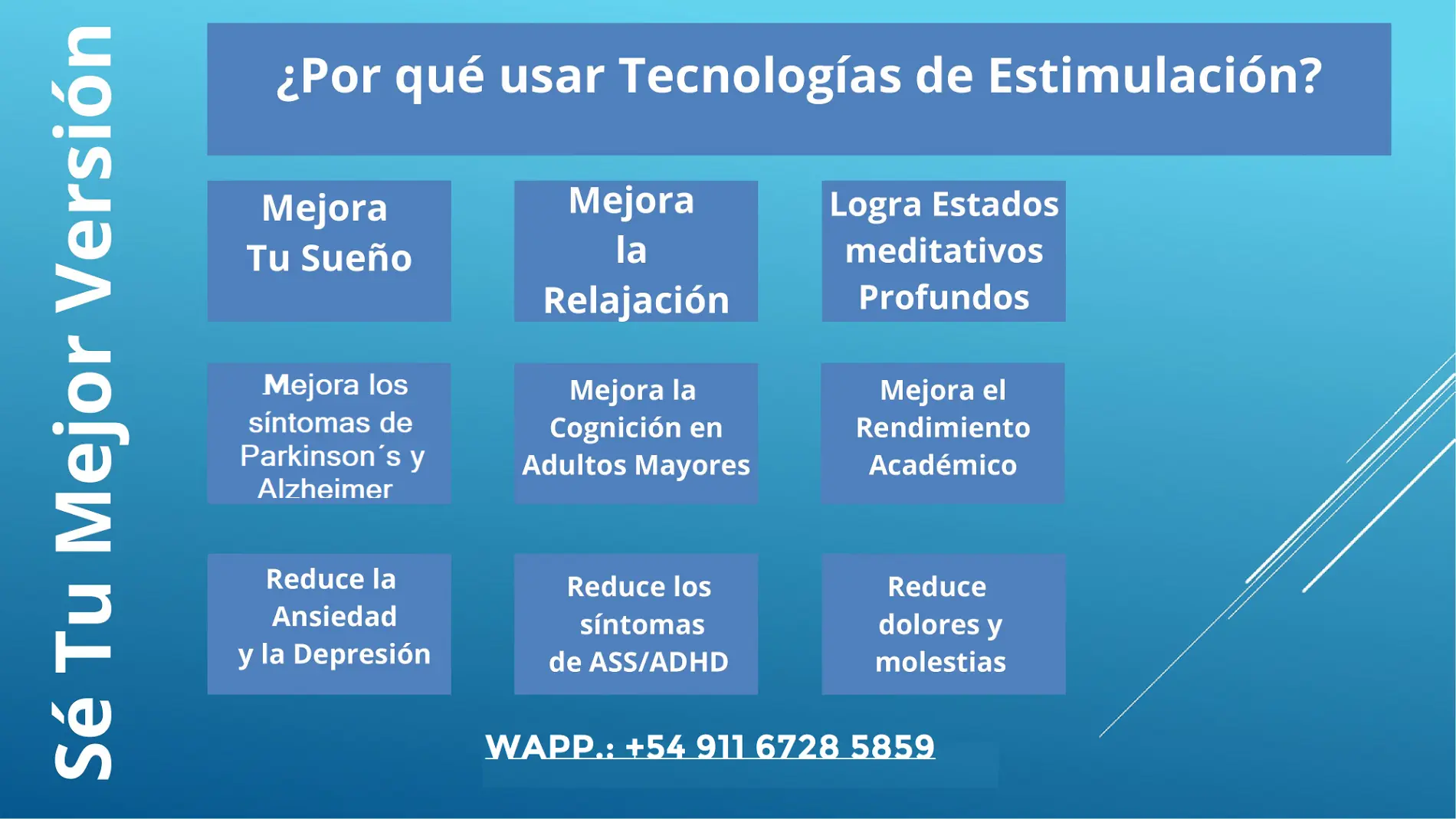 Sé Tu Mejor Versión

¿Por qué usar Tecnologías de Estimulación?

Mejora Tu Sueño

Mejora la Relajación

Logra Estados meditativos Profundos

Mejora los síntomas de Parkinson´s y Alzheimer

Mejora la Cognición en Adultos Mayores

Mejora el Rendimiento Académico

Reduce la Ansiedad y la Depresión

Reduce los síntomas de ASS/ADHD

Reduce dolores y molestias

WAPP.: +54 911 6728 5859